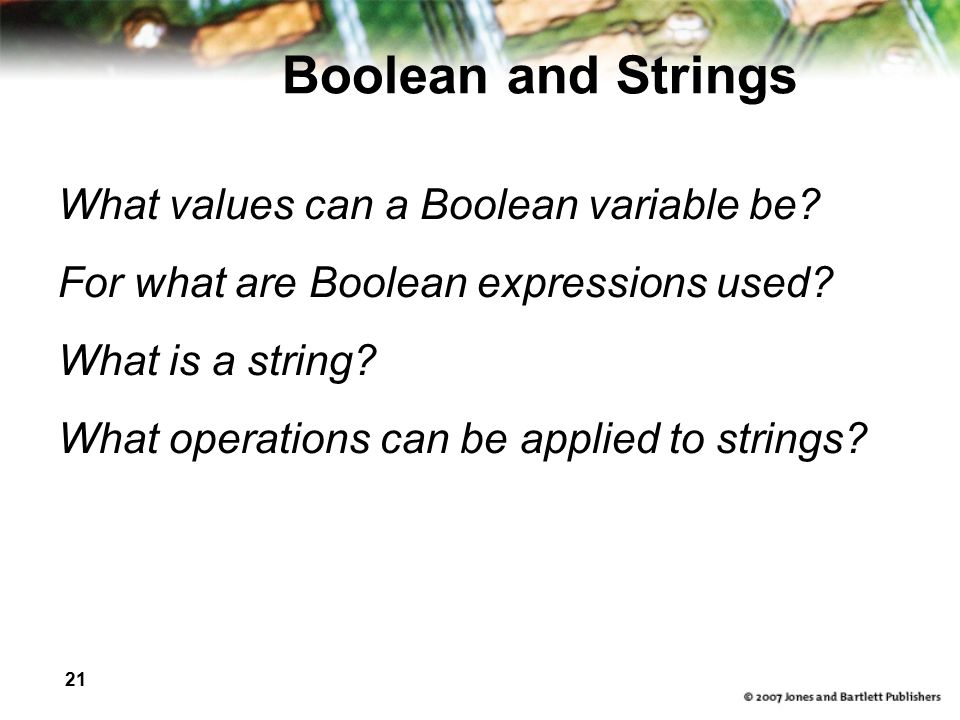 Boolean and Strings

What values can a Boolean variable be?

For what are Boolean expressions used?

What is a string?

What operations can be applied to strings?

21

© 2007 Jones and Bartlett Publishers